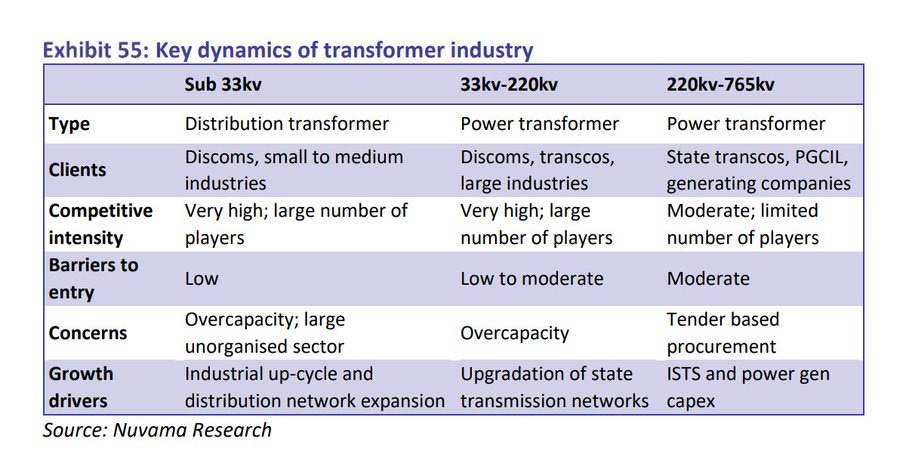 Exhibit 55: Key dynamics of transformer industry

| | Sub 33kv | 33kv-220kv | 220kv-765kv |
|---|---|---|---|
| Type | Distribution transformer | Power transformer | Power transformer |
| Clients | Discoms, small to medium industries | Discoms, transcos, large industries | State transcos, PGCIL, generating companies |
| Competitive intensity | Very high; large number of players | Very high; large number of players | Moderate; limited number of players |
| Barriers to entry | Low | Low to moderate | Moderate |
| Concerns | Overcapacity; large unorganised sector | Overcapacity | Tender based procurement |
| Growth drivers | Industrial up-cycle and distribution network expansion | Upgradation of state transmission networks | ISTS and power gen capex |

Source: Nuvama Research